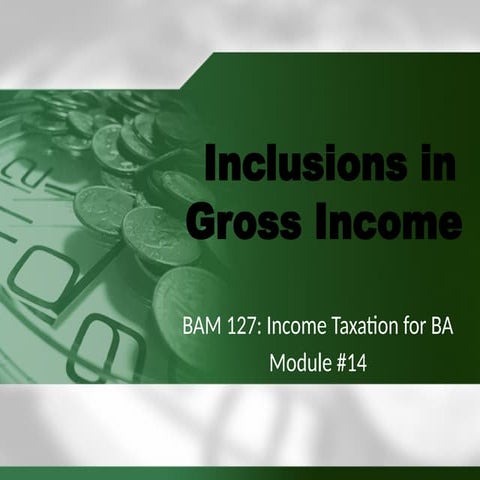 Inclusions in Gross Income

BAM 127: Income Taxation for BA
Module #14